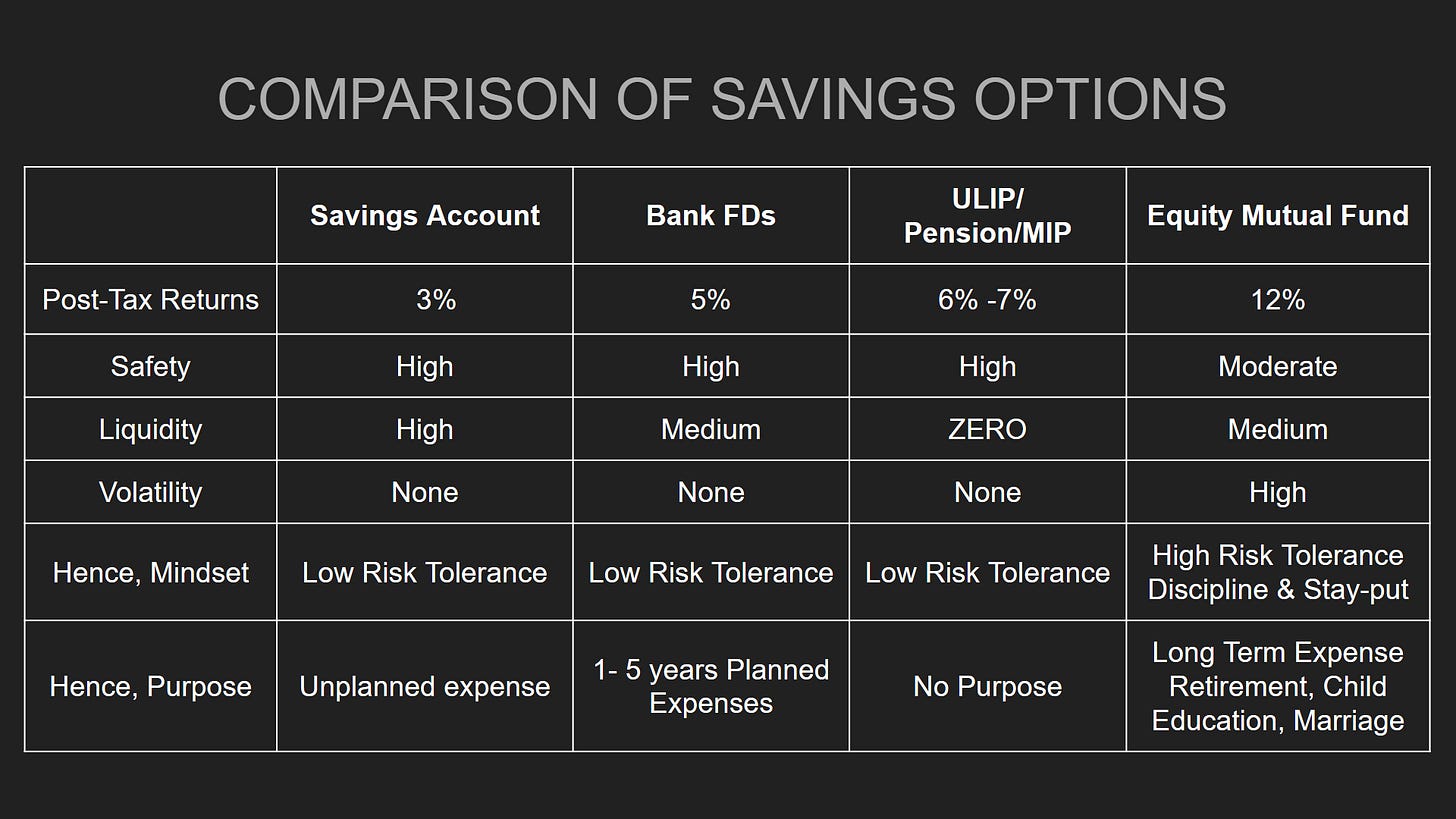 COMPARISON OF SAVINGS OPTIONS

| | Savings Account | Bank FDs | ULIP/ Pension/MIP | Equity Mutual Fund |
|---|---|---|---|---|
| Post-Tax Returns | 3% | 5% | 6% -7% | 12% |
| Safety | High | High | High | Moderate |
| Liquidity | High | Medium | ZERO | Medium |
| Volatility | None | None | None | High |
| Hence, Mindset | Low Risk Tolerance | Low Risk Tolerance | Low Risk Tolerance | High Risk Tolerance Discipline & Stay-put |
| Hence, Purpose | Unplanned expense | 1- 5 years Planned Expenses | No Purpose | Long Term Expense Retirement, Child Education, Marriage |